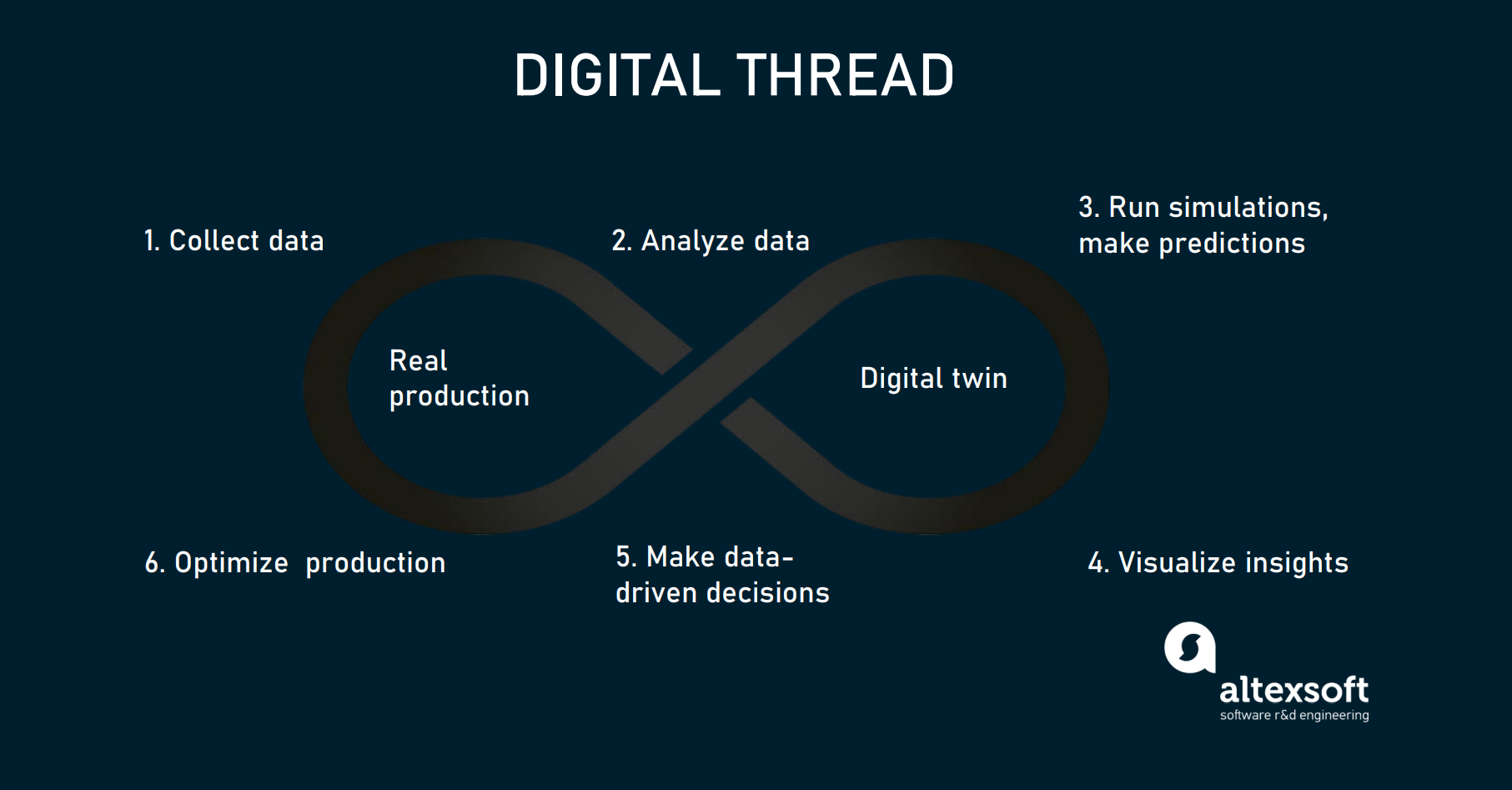 DIGITAL THREAD

1. Collect data

2. Analyze data

3. Run simulations, make predictions

Real production

Digital twin

6. Optimize production

5. Make data-driven decisions

4. Visualize insights

altexsoft
software r&d engineering